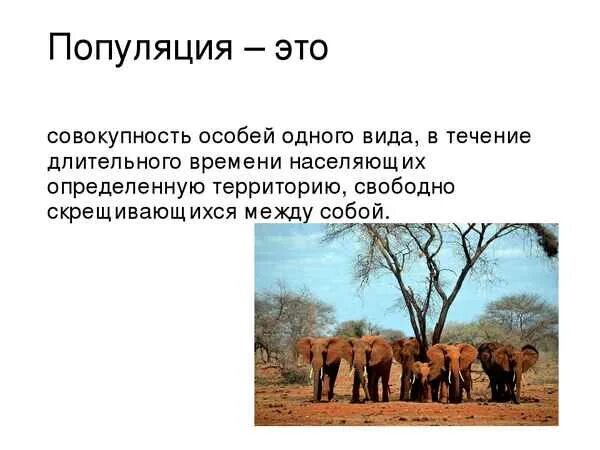 Популяция – это

совокупность особей одного вида, в течение длительного времени населяющих определенную территорию, свободно скрещивающихся между собой.